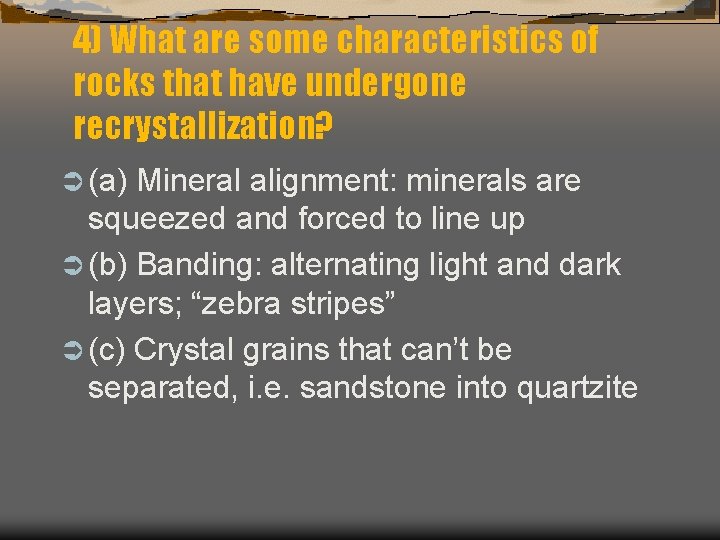 4) What are some characteristics of rocks that have undergone recrystallization?

(a) Mineral alignment: minerals are squeezed and forced to line up

(b) Banding: alternating light and dark layers; “zebra stripes”

(c) Crystal grains that can’t be separated, i.e. sandstone into quartzite